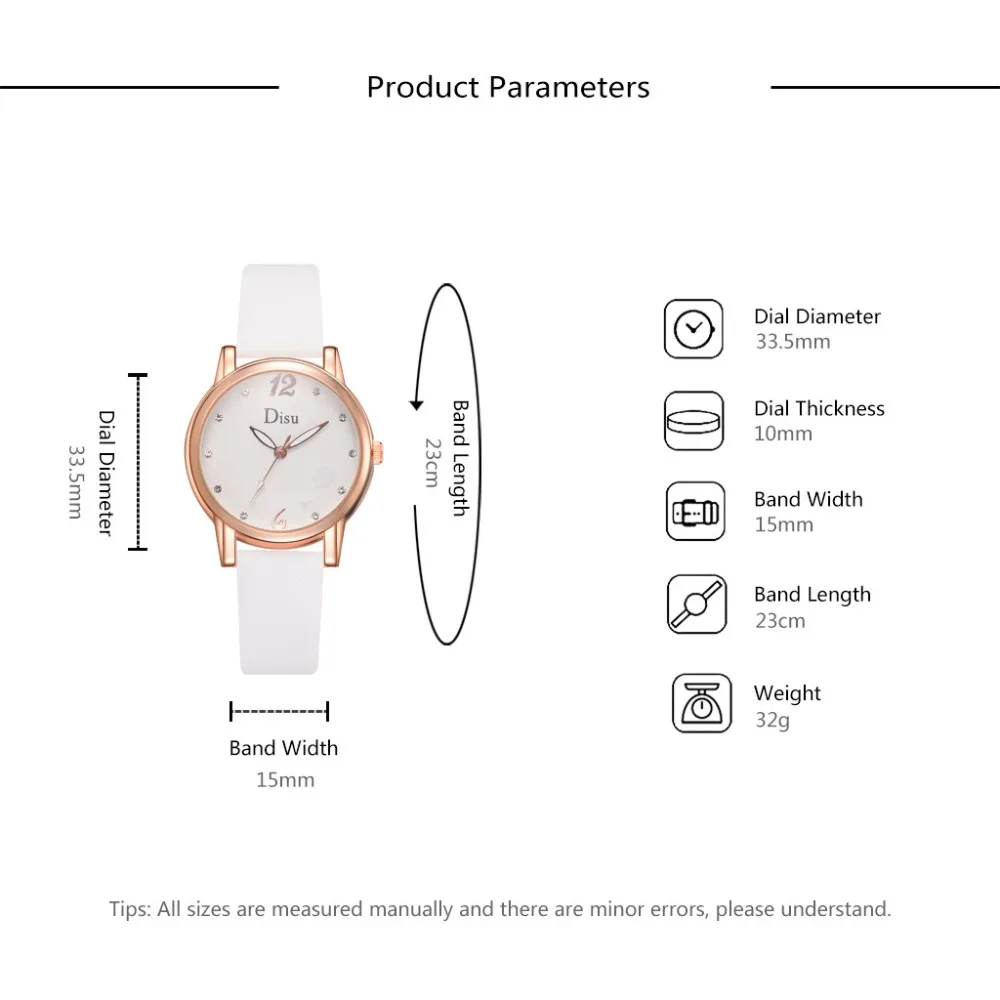 Product Parameters

Dial Diameter
33.5mm

12
Disu
6

Band Length
23cm

Band Width
15mm

Dial Diameter
33.5mm

Dial Thickness
10mm

Band Width
15mm

Band Length
23cm

Weight
32g

Tips: All sizes are measured manually and there are minor errors, please understand.